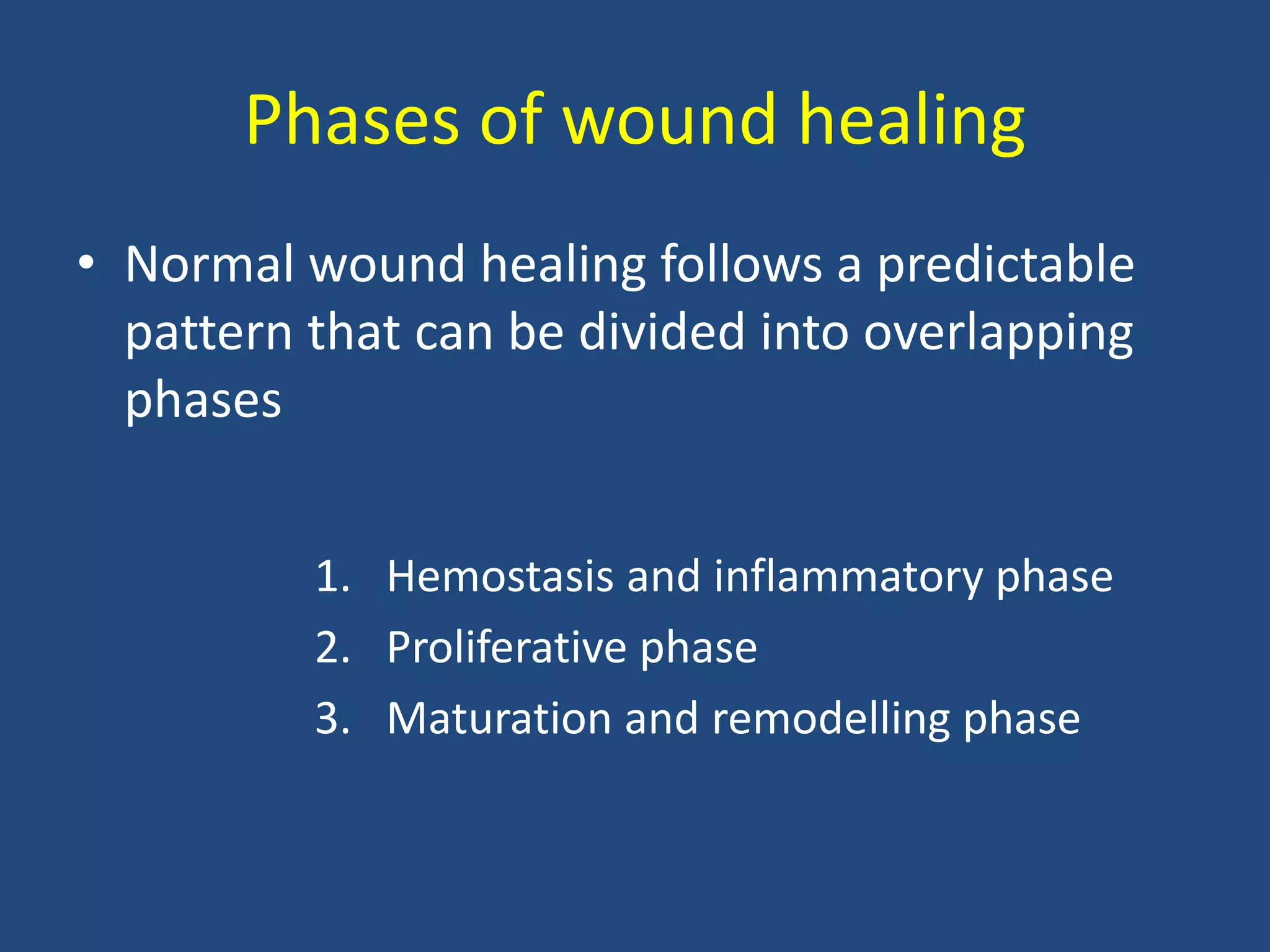 Phases of wound healing

• Normal wound healing follows a predictable pattern that can be divided into overlapping phases

1. Hemostasis and inflammatory phase
2. Proliferative phase
3. Maturation and remodelling phase